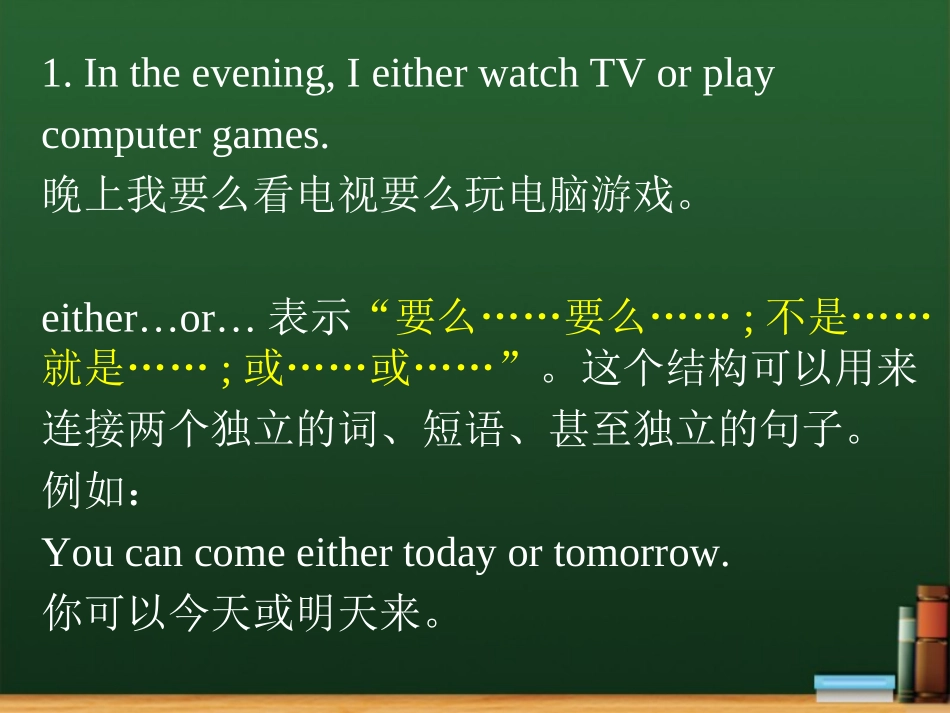 1. In the evening, I either watch TV or play computer games.
晚上我要么看电视要么玩电脑游戏。

either…or… 表示“要么……要么……; 不是……就是……; 或……或……”。这个结构可以用来连接两个独立的词、短语、甚至独立的句子。
例如：
You can come either today or tomorrow.
你可以今天或明天来。